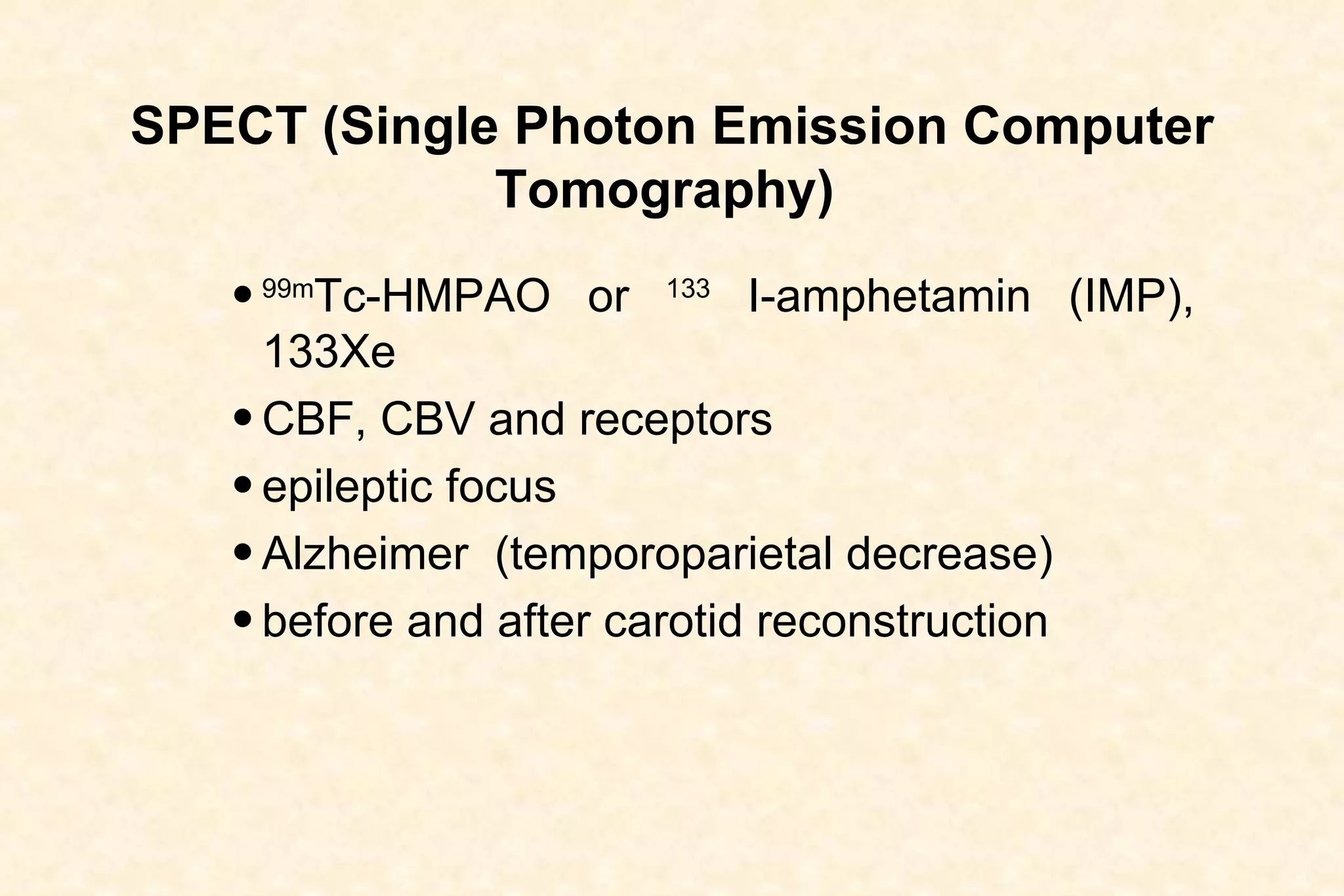 SPECT (Single Photon Emission Computer Tomography)

• $^{99m}$Tc-HMPAO or $^{133}$ I-amphetamin (IMP), 133Xe
• CBF, CBV and receptors
• epileptic focus
• Alzheimer (temporoparietal decrease)
• before and after carotid reconstruction